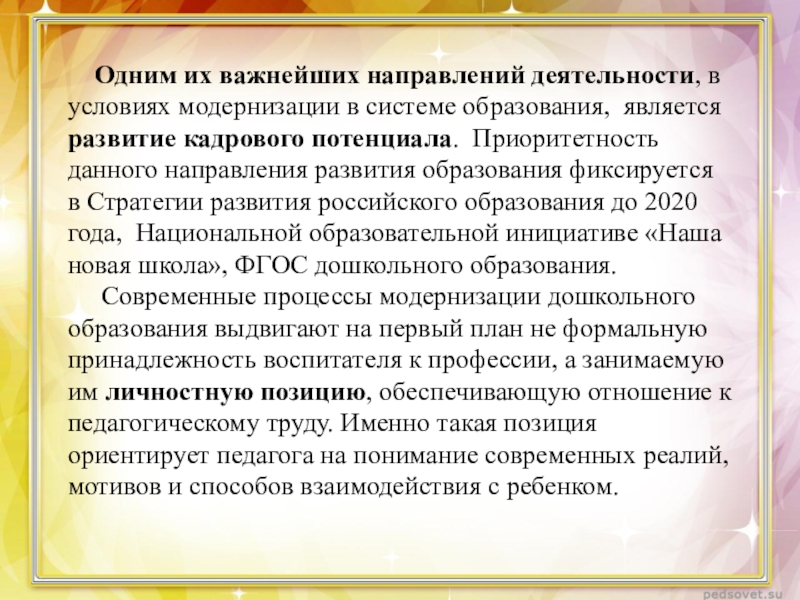 Одним их важнейших направлений деятельности, в условиях модернизации в системе образования, является развитие кадрового потенциала. Приоритетность данного направления развития образования фиксируется в Стратегии развития российского образования до 2020 года, Национальной образовательной инициативе «Наша новая школа», ФГОС дошкольного образования.

Современные процессы модернизации дошкольного образования выдвигают на первый план не формальную принадлежность воспитателя к профессии, а занимаемую им личностную позицию, обеспечивающую отношение к педагогическому труду. Именно такая позиция ориентирует педагога на понимание современных реалий, мотивов и способов взаимодействия с ребенком.

pedsovet.su